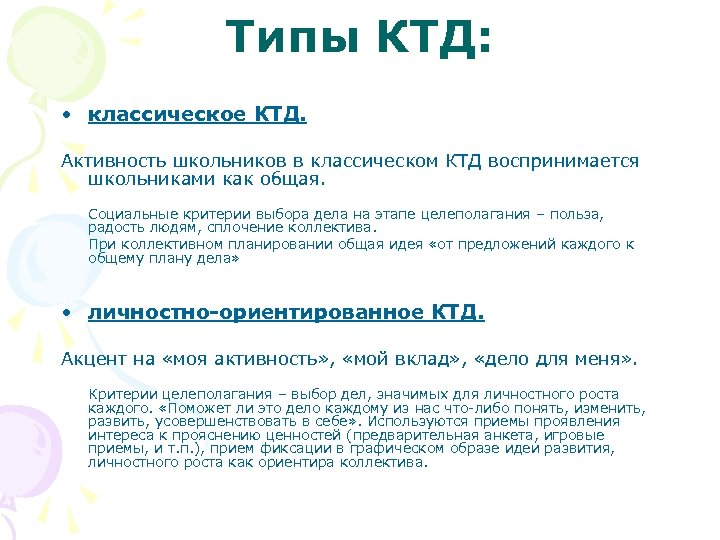 Типы КТД:

• классическое КТД.

Активность школьников в классическом КТД воспринимается школьниками как общая.

Социальные критерии выбора дела на этапе целеполагания – польза, радость людям, сплочение коллектива.

При коллективном планировании общая идея «от предложений каждого к общему плану дела»

• личностно-ориентированное КТД.

Акцент на «моя активность», «мой вклад», «дело для меня».

Критерии целеполагания – выбор дел, значимых для личностного роста каждого. «Поможет ли это дело каждому из нас что-либо понять, изменить, развить, усовершенствовать в себе». Используются приемы проявления интереса к прояснению ценностей (предварительная анкета, игровые приемы, и т.п.), прием фиксации в графическом образе идеи развития, личностного роста как ориентира коллектива.